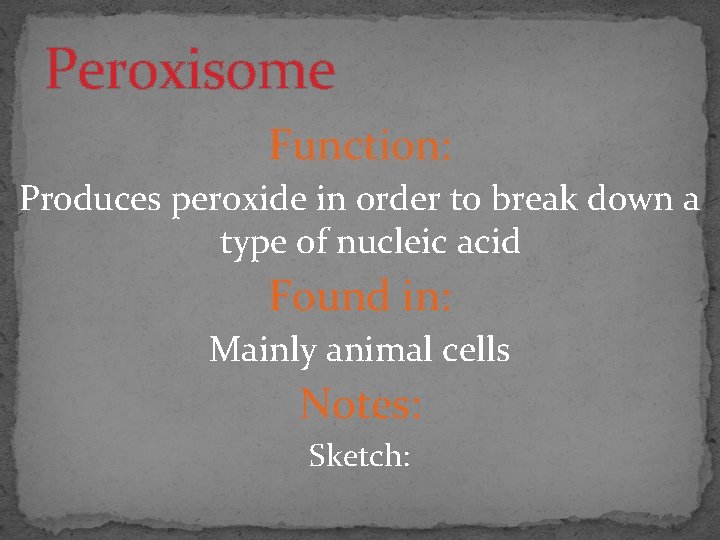 Peroxisome

Function:

Produces peroxide in order to break down a type of nucleic acid

Found in:

Mainly animal cells

Notes:

Sketch: